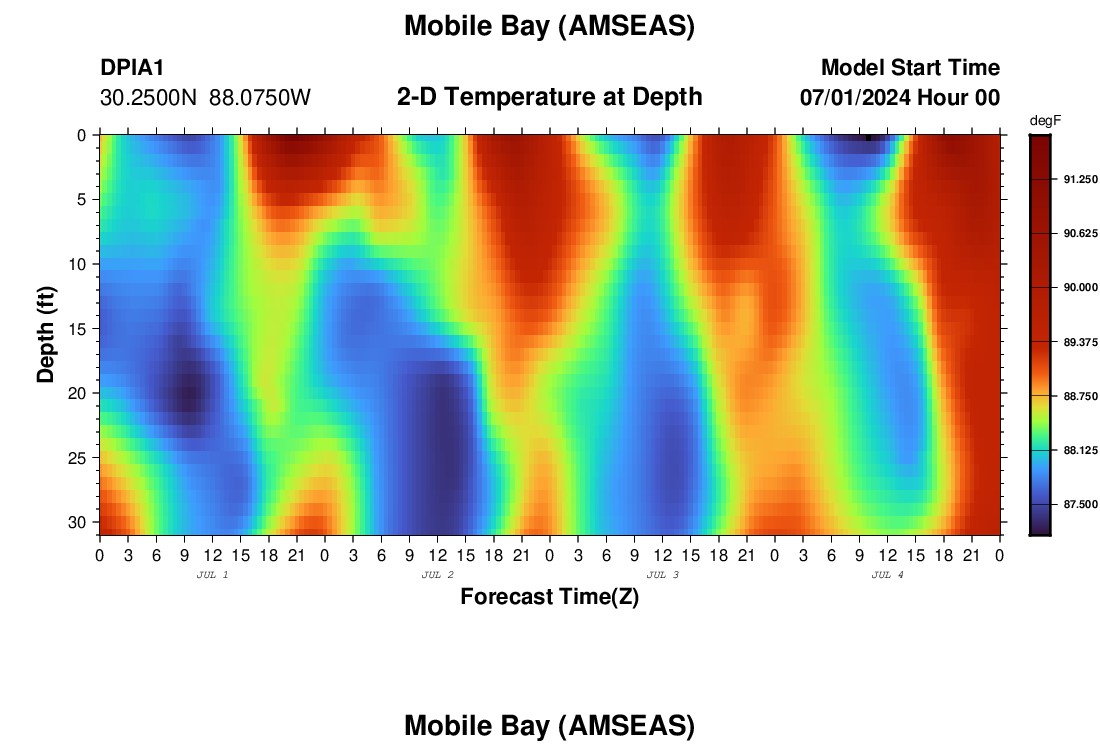 Mobile Bay (AMSEAS)

DPIA1
30.2500N 88.0750W

2-D Temperature at Depth

Model Start Time
07/01/2024 Hour 00

degF
91.250
90.625
90.000
89.375
88.750
88.125
87.500

Depth (ft)
0
5
10
15
20
25
30

0 3 6 9 12 15 18 21 0 3 6 9 12 15 18 21 0 3 6 9 12 15 18 21 0 3 6 9 12 15 18 21 0
JUL 1
JUL 2
JUL 3
JUL 4

Forecast Time(Z)

Mobile Bay (AMSEAS)